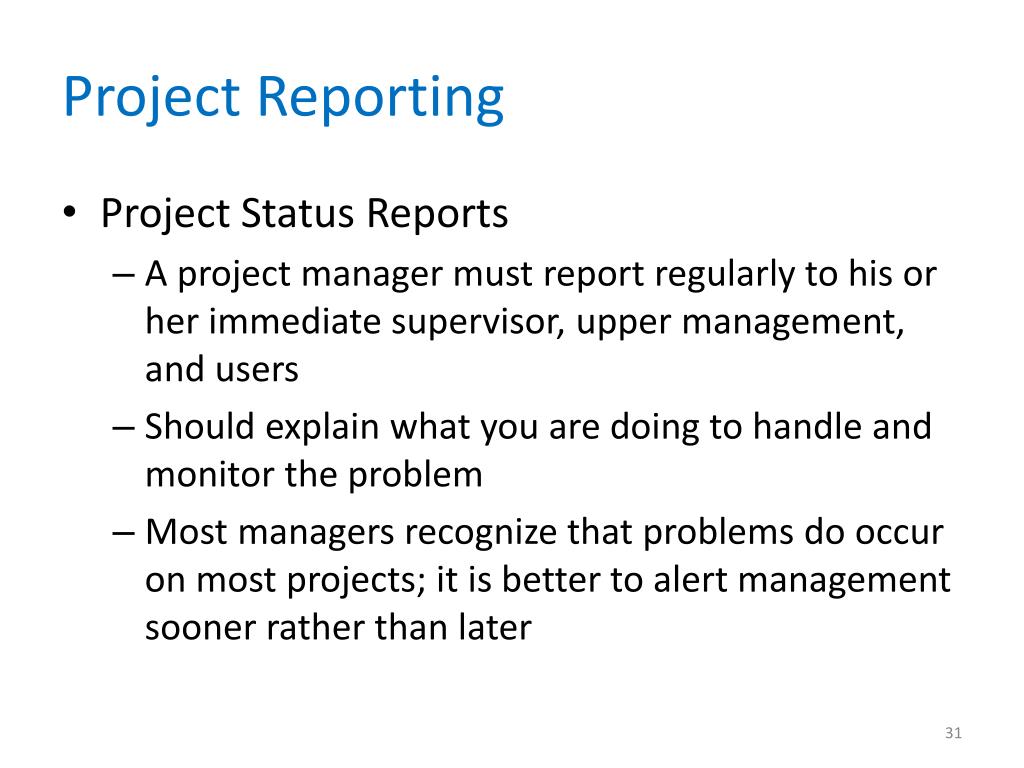 Project Reporting

• Project Status Reports
– A project manager must report regularly to his or her immediate supervisor, upper management, and users
– Should explain what you are doing to handle and monitor the problem
– Most managers recognize that problems do occur on most projects; it is better to alert management sooner rather than later

31